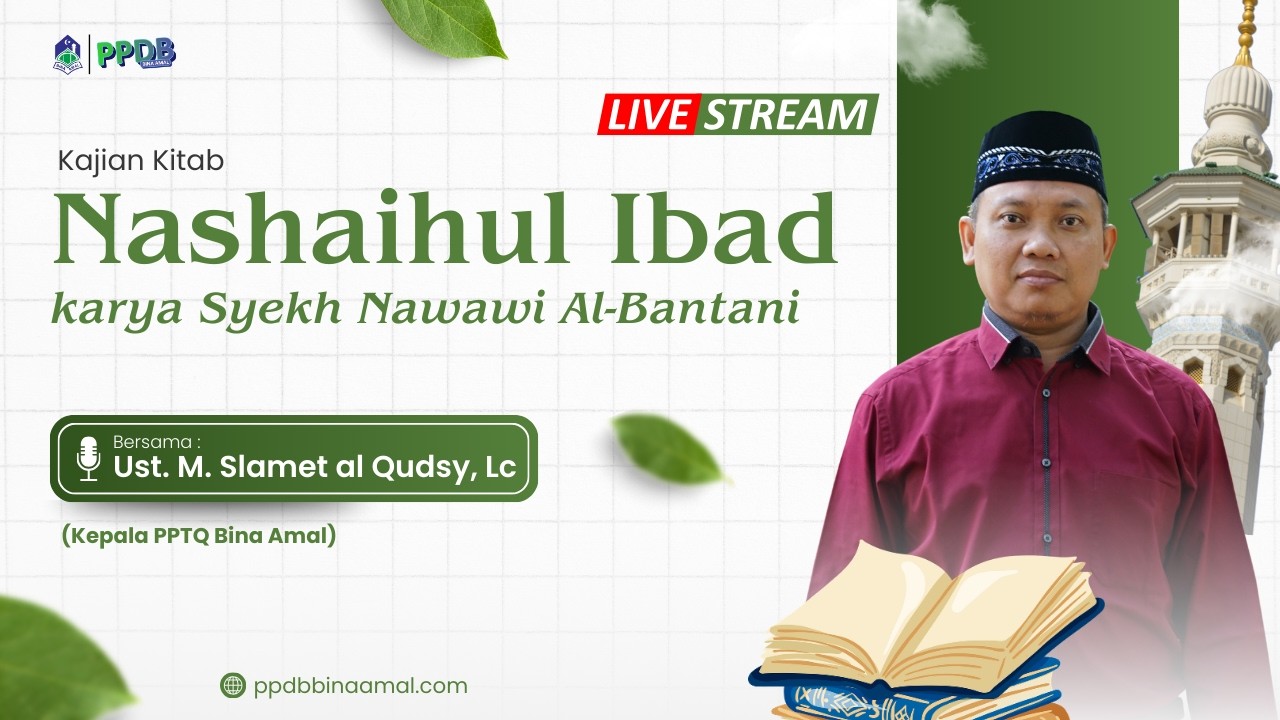 PPDB BINA AMAL

LIVE STREAM

Kajian Kitab

Nashaihul Ibad

karya Syekh Nawawi Al-Bantani

Bersama :
Ust. M. Slamet al Qudsy, Lc

(Kepala PPTQ Bina Amal)

ppdbbinaamal.com